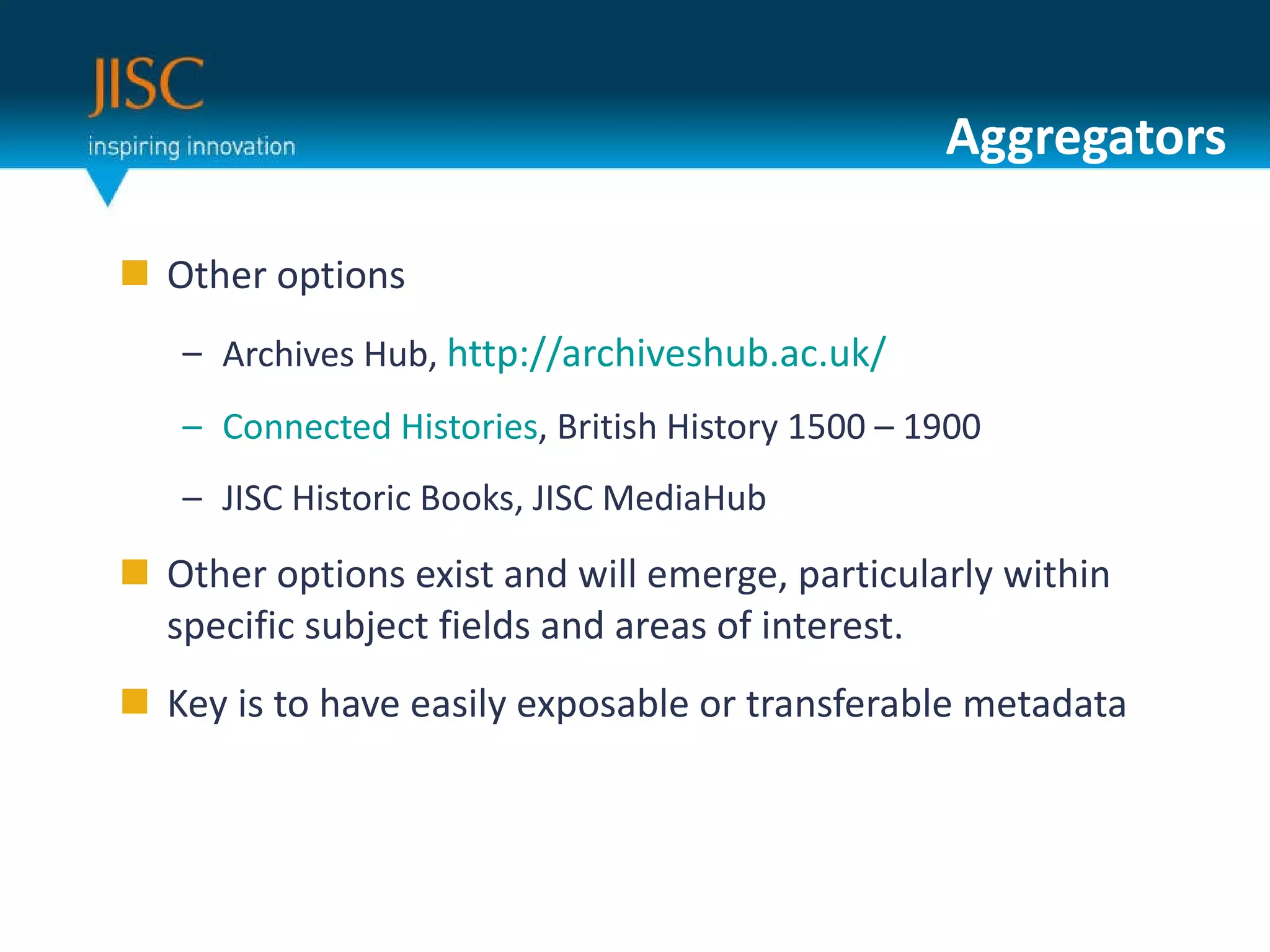 JISC
inspiring innovation

Aggregators

Other options

– Archives Hub, http://archiveshub.ac.uk/

– Connected Histories, British History 1500 – 1900

– JISC Historic Books, JISC MediaHub

Other options exist and will emerge, particularly within specific subject fields and areas of interest.

Key is to have easily exposable or transferable metadata